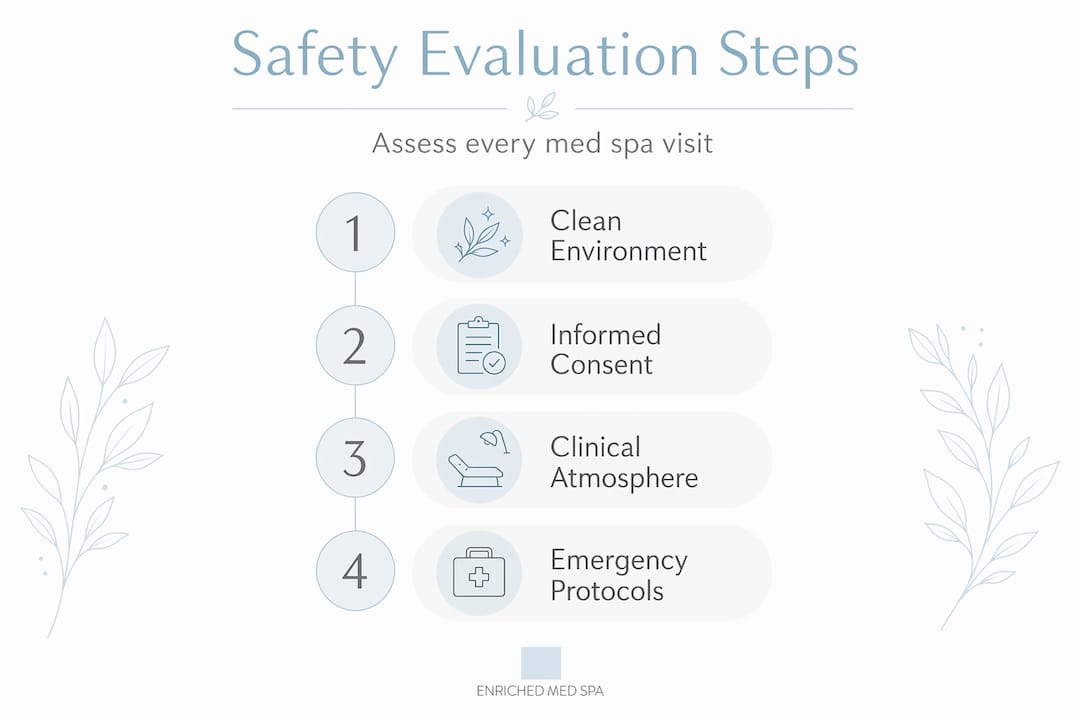 Safety Evaluation Steps

Assess every med spa visit

1 Clean Environment

2 Informed Consent

3 Clinical Atmosphere

4 Emergency Protocols

ENRICHED MED SPA